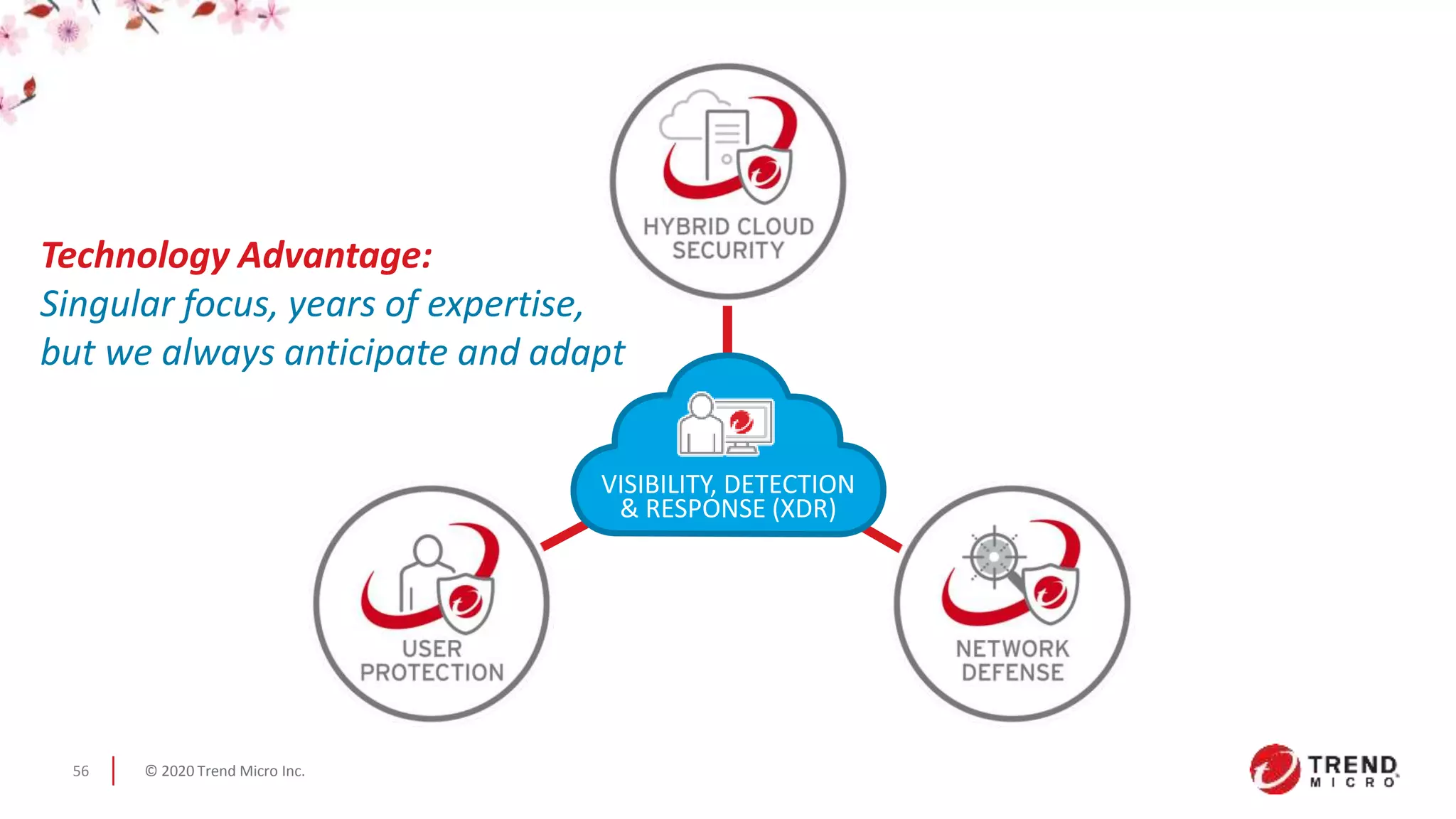 Technology Advantage:
Singular focus, years of expertise, but we always anticipate and adapt

HYBRID CLOUD SECURITY

VISIBILITY, DETECTION & RESPONSE (XDR)

USER PROTECTION

NETWORK DEFENSE

56 | © 2020 Trend Micro Inc.

TREND MICRO